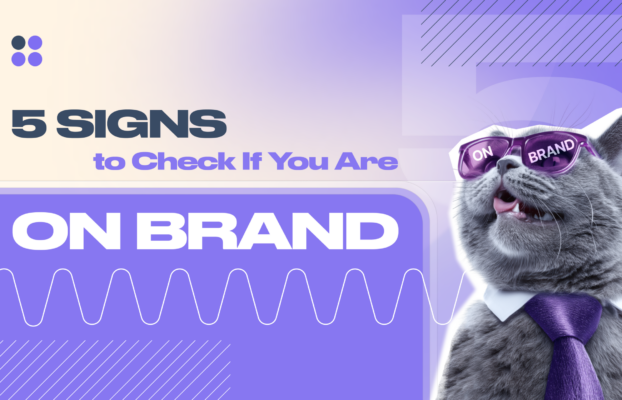 5 SIGNS
to Check If You Are
ON BRAND

ON BRAND